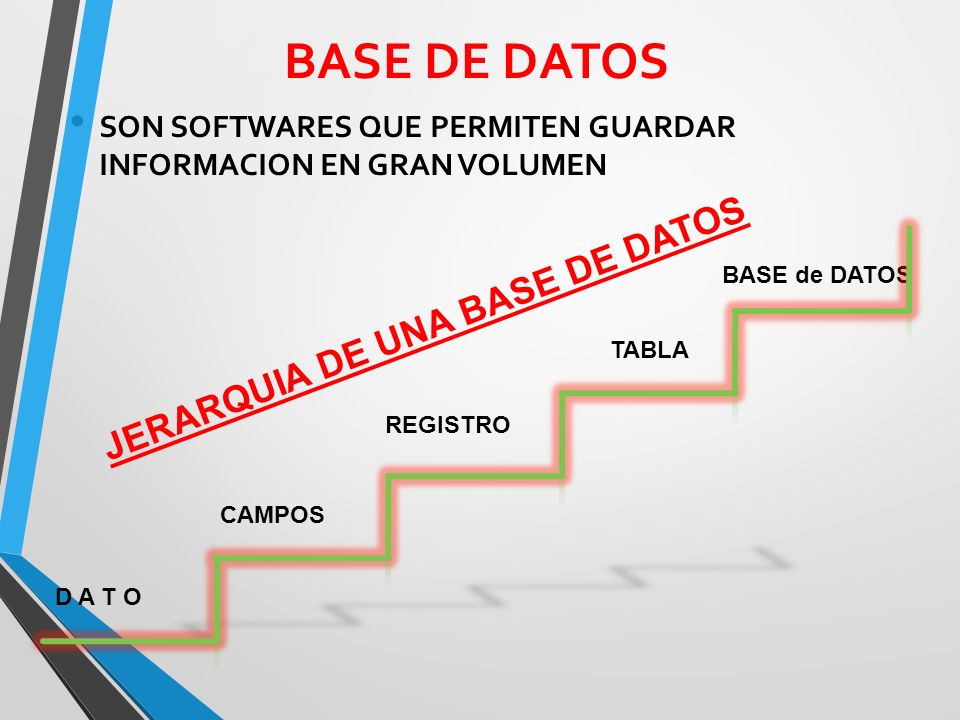 BASE DE DATOS

• SON SOFTWARES QUE PERMITEN GUARDAR INFORMACION EN GRAN VOLUMEN

JERARQUIA DE UNA BASE DE DATOS

BASE de DATOS

TABLA

REGISTRO

CAMPOS

D A T O